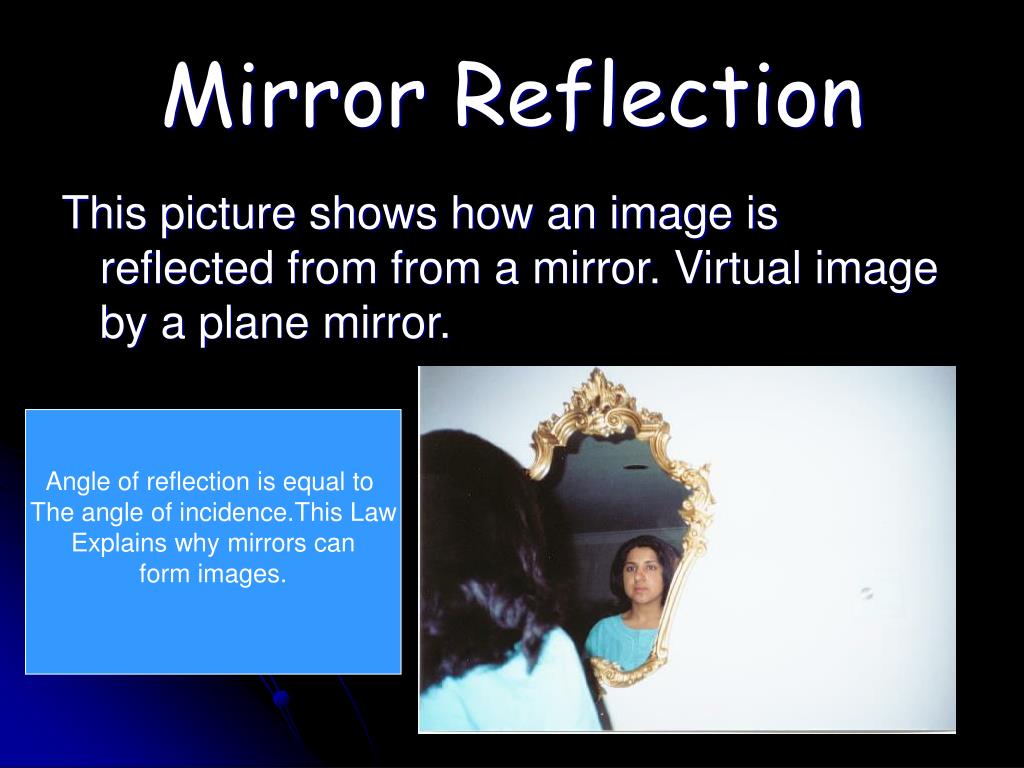 Mirror Reflection

This picture shows how an image is reflected from from a mirror. Virtual image by a plane mirror.

Angle of reflection is equal to
The angle of incidence.This Law
Explains why mirrors can
form images.